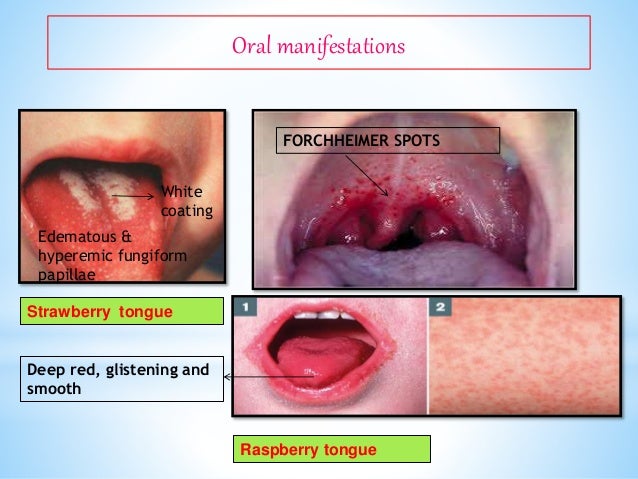 Oral manifestations

White coating

Edematous & hyperemic fungiform papillae

FORCHHEIMER SPOTS

Strawberry tongue

1

2

Deep red, glistening and smooth

Raspberry tongue